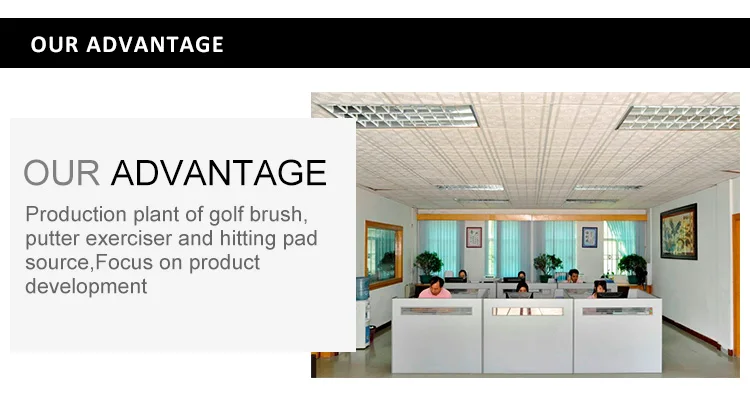 OUR ADVANTAGE

OUR ADVANTAGE

Production plant of golf brush, putter exerciser and hitting pad source,Focus on product development